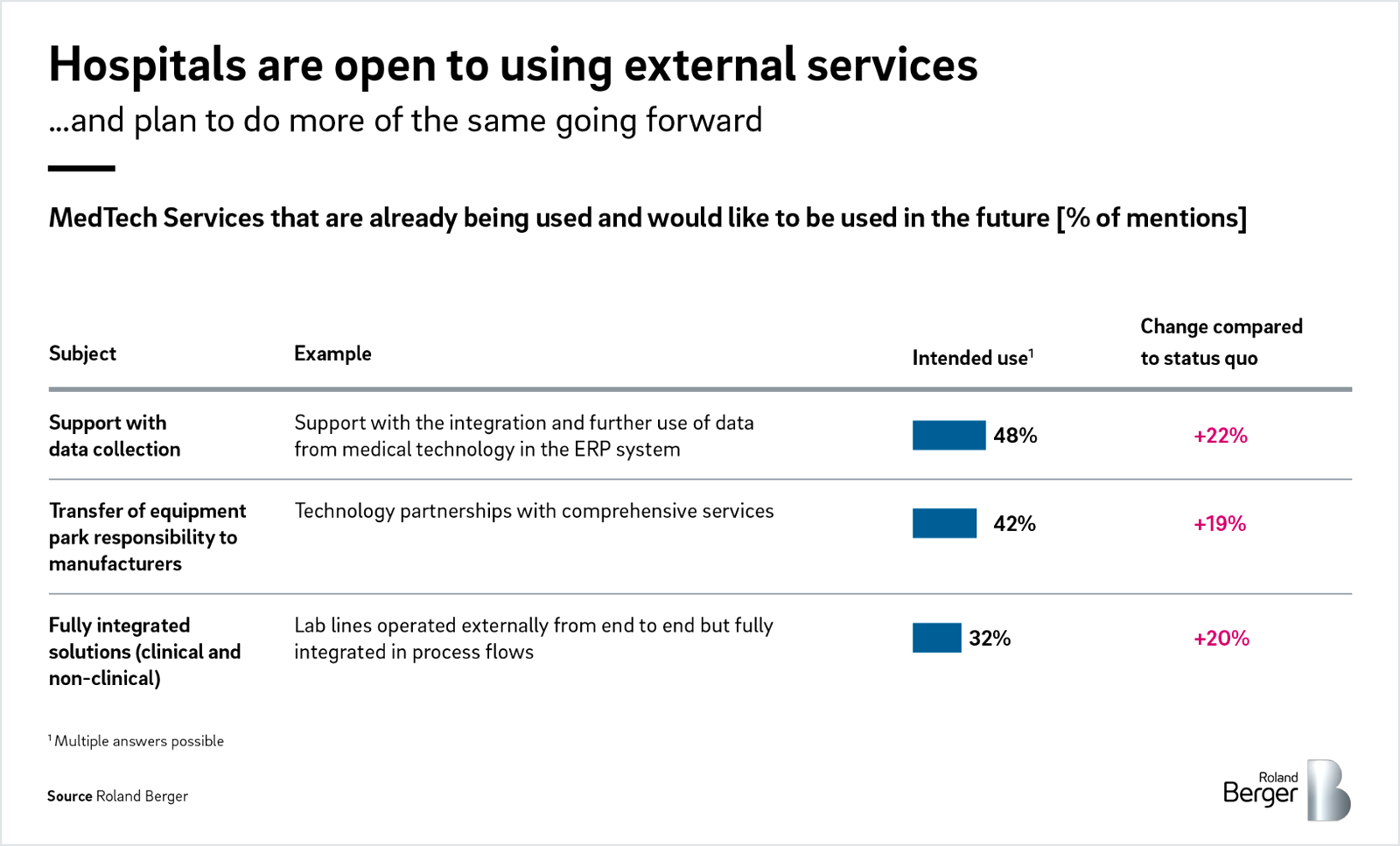 Hospitals are open to using external services

...and plan to do more of the same going forward

MedTech Services that are already being used and would like to be used in the future [% of mentions]

| Subject | Example | Intended use$^1$ | Change compared to status quo |
|---|---|---|---|
| Support with data collection | Support with the integration and further use of data from medical technology in the ERP system | 48% | +22% |
| Transfer of equipment park responsibility to manufacturers | Technology partnerships with comprehensive services | 42% | +19% |
| Fully integrated solutions (clinical and non-clinical) | Lab lines operated externally from end to end but fully integrated in process flows | 32% | +20% |

$^1$ Multiple answers possible

Source Roland Berger

Roland Berger